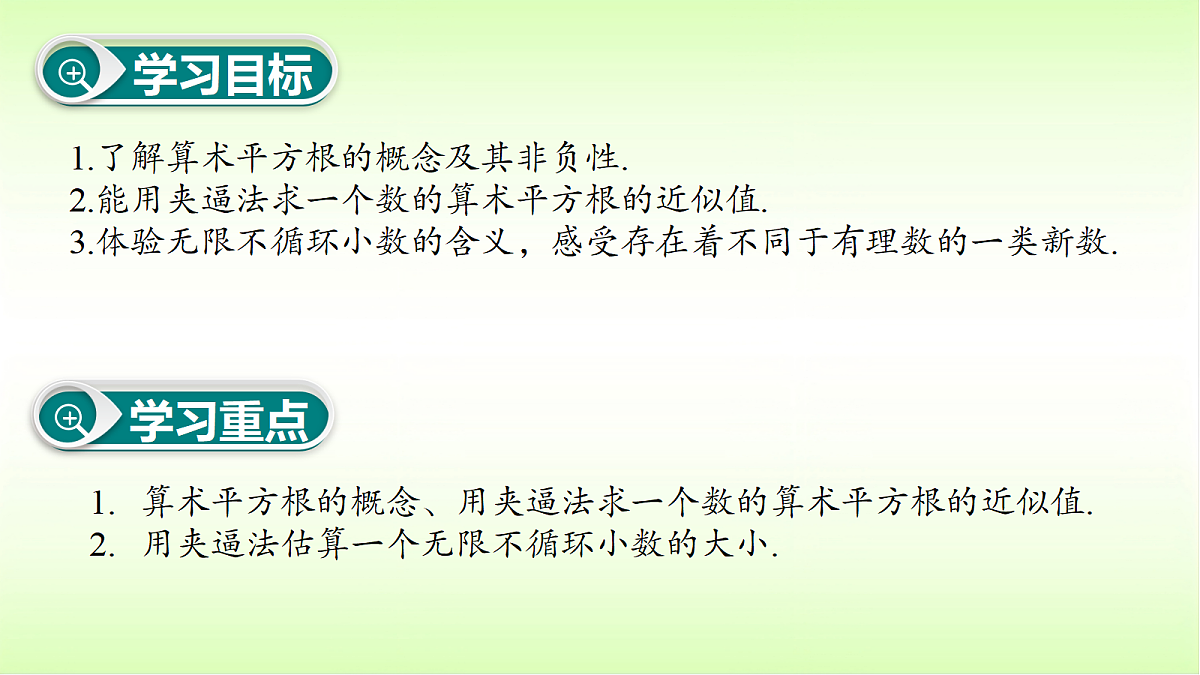 学习目标

1.了解算术平方根的概念及其非负性.
2.能用夹逼法求一个数的算术平方根的近似值.
3.体验无限不循环小数的含义，感受存在着不同于有理数的一类新数.

学习重点

1. 算术平方根的概念、用夹逼法求一个数的算术平方根的近似值.
2. 用夹逼法估算一个无限不循环小数的大小.